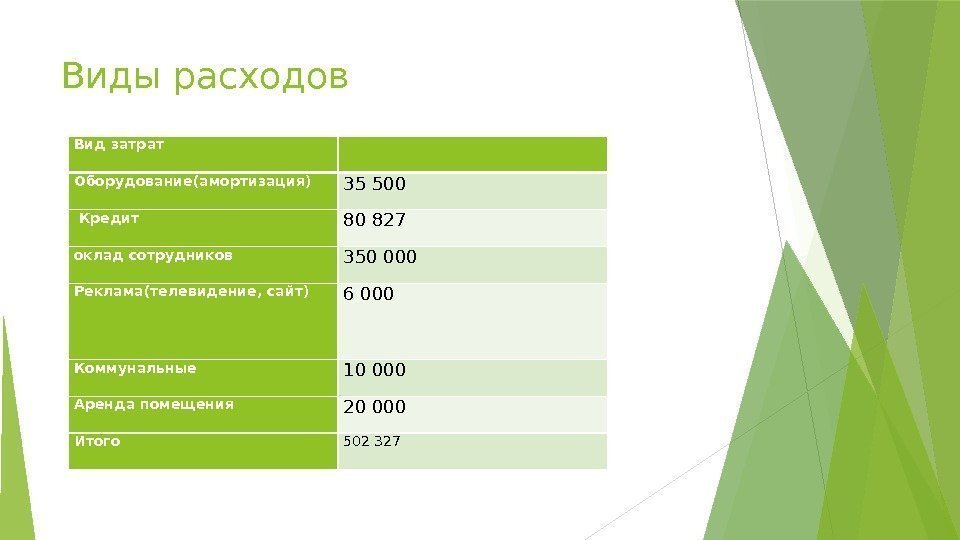 Виды расходов

| Вид затрат | |
|---|---|
| Оборудование(амортизация) | 35 500 |
| Кредит | 80 827 |
| оклад сотрудников | 350 000 |
| Реклама(телевидение, сайт) | 6 000 |
| Коммунальные | 10 000 |
| Аренда помещения | 20 000 |
| Итого | 502 327 |